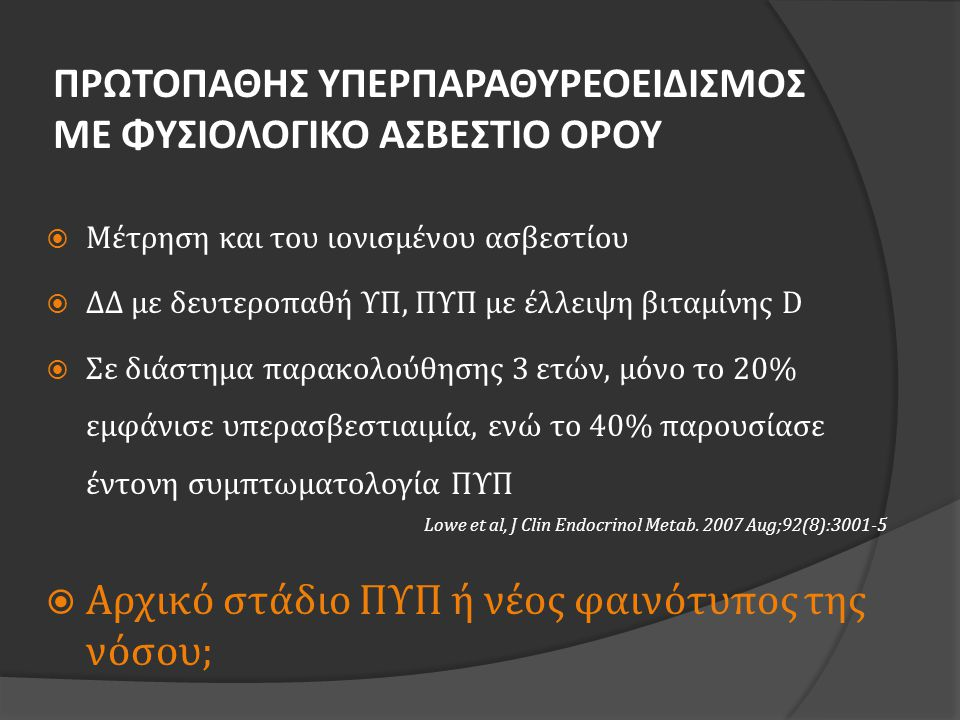 ΠΡΩΤΟΠΑΘΗΣ ΥΠΕΡΠΑΡΑΘΥΡΕΟΕΙΔΙΣΜΟΣ ΜΕ ΦΥΣΙΟΛΟΓΙΚΟ ΑΣΒΕΣΤΙΟ ΟΡΟΥ

Μέτρηση και του ιονισμένου ασβεστίου

ΔΔ με δευτεροπαθή ΥΠ, ΠΥΠ με έλλειψη βιταμίνης D

Σε διάστημα παρακολούθησης 3 ετών, μόνο το 20% εμφάνισε υπερασβεστιαιμία, ενώ το 40% παρουσίασε έντονη συμπτωματολογία ΠΥΠ

Lowe et al, J Clin Endocrinol Metab. 2007 Aug;92(8):3001-5

Αρχικό στάδιο ΠΥΠ ή νέος φαινότυπος της νόσου;